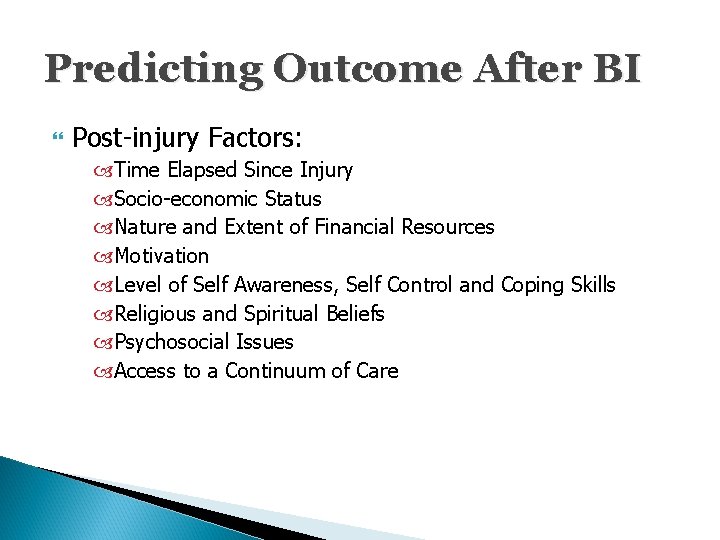 Predicting Outcome After BI

Post-injury Factors:

Time Elapsed Since Injury
Socio-economic Status
Nature and Extent of Financial Resources
Motivation
Level of Self Awareness, Self Control and Coping Skills
Religious and Spiritual Beliefs
Psychosocial Issues
Access to a Continuum of Care